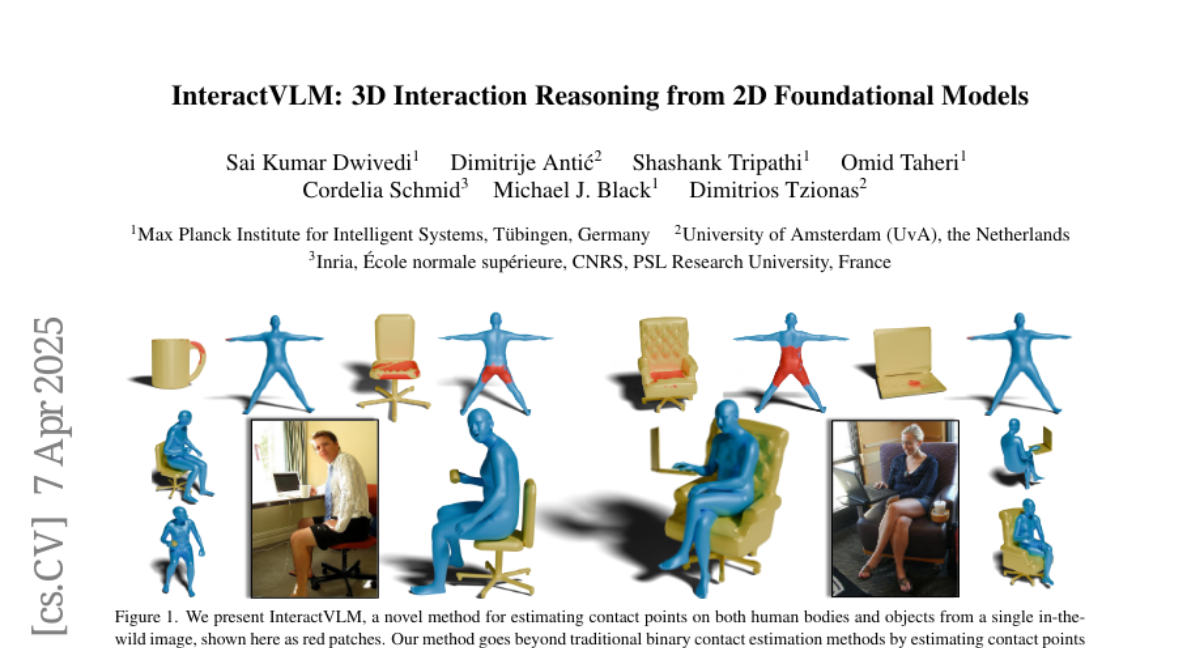 InteractVLM: 3D Interaction Reasoning from 2D Foundational Models

Sai Kumar Dwivedi$^1$ Dimitrije Antić$^2$ Shashank Tripathi$^1$ Omid Taheri$^1$
Cordelia Schmid$^3$ Michael J. Black$^1$ Dimitrios Tzionas$^2$

$^1$Max Planck Institute for Intelligent Systems, Tübingen, Germany $^2$University of Amsterdam (UvA), the Netherlands
$^3$Inria, École normale supérieure, CNRS, PSL Research University, France

[cs.CV] 7 Apr 2025

Figure 1. We present InteractVLM, a novel method for estimating contact points on both human bodies and objects from a single in-the-wild image, shown here as red patches. Our method goes beyond traditional binary contact estimation methods by estimating contact points